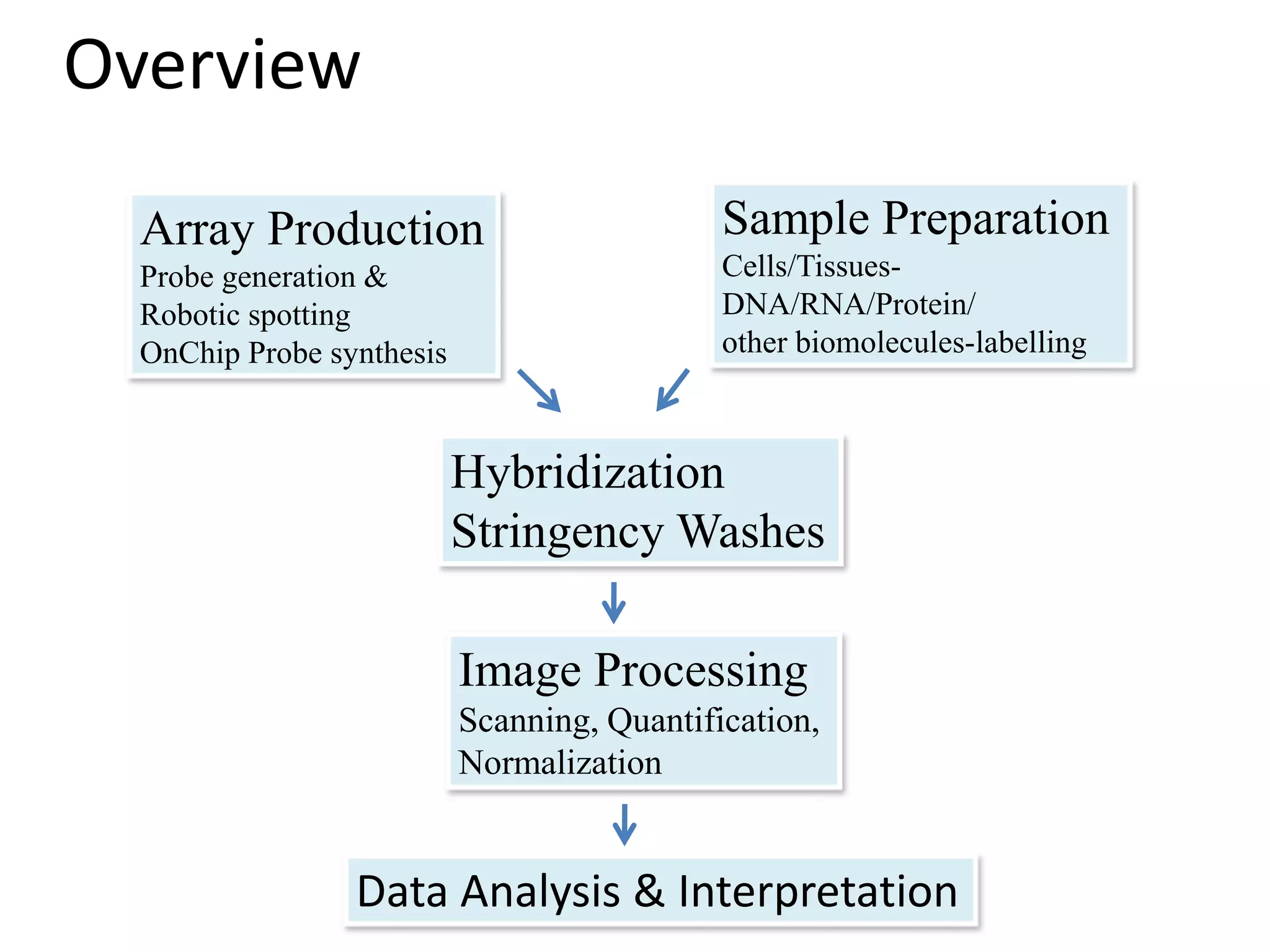 Overview

Array Production
Probe generation &
Robotic spotting
OnChip Probe synthesis

Sample Preparation
Cells/Tissues-
DNA/RNA/Protein/
other biomolecules-labelling

Hybridization
Stringency Washes

Image Processing
Scanning, Quantification,
Normalization

Data Analysis & Interpretation